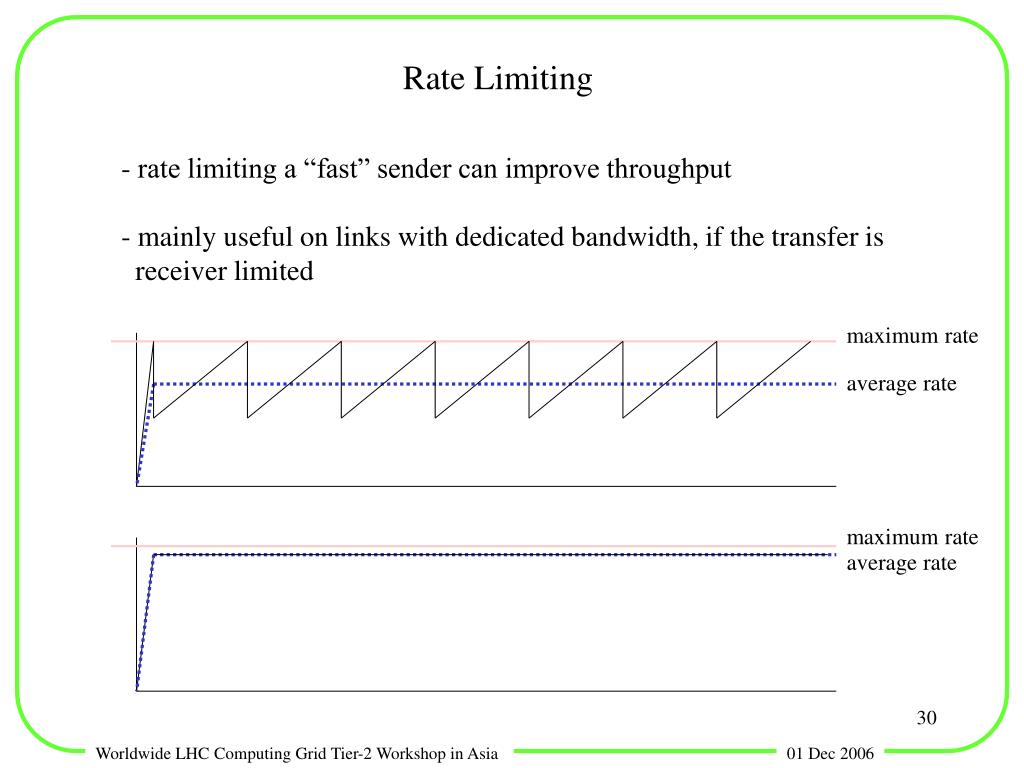 Rate Limiting

- rate limiting a “fast” sender can improve throughput

- mainly useful on links with dedicated bandwidth, if the transfer is receiver limited

maximum rate
average rate

maximum rate
average rate

30

Worldwide LHC Computing Grid Tier-2 Workshop in Asia

01 Dec 2006